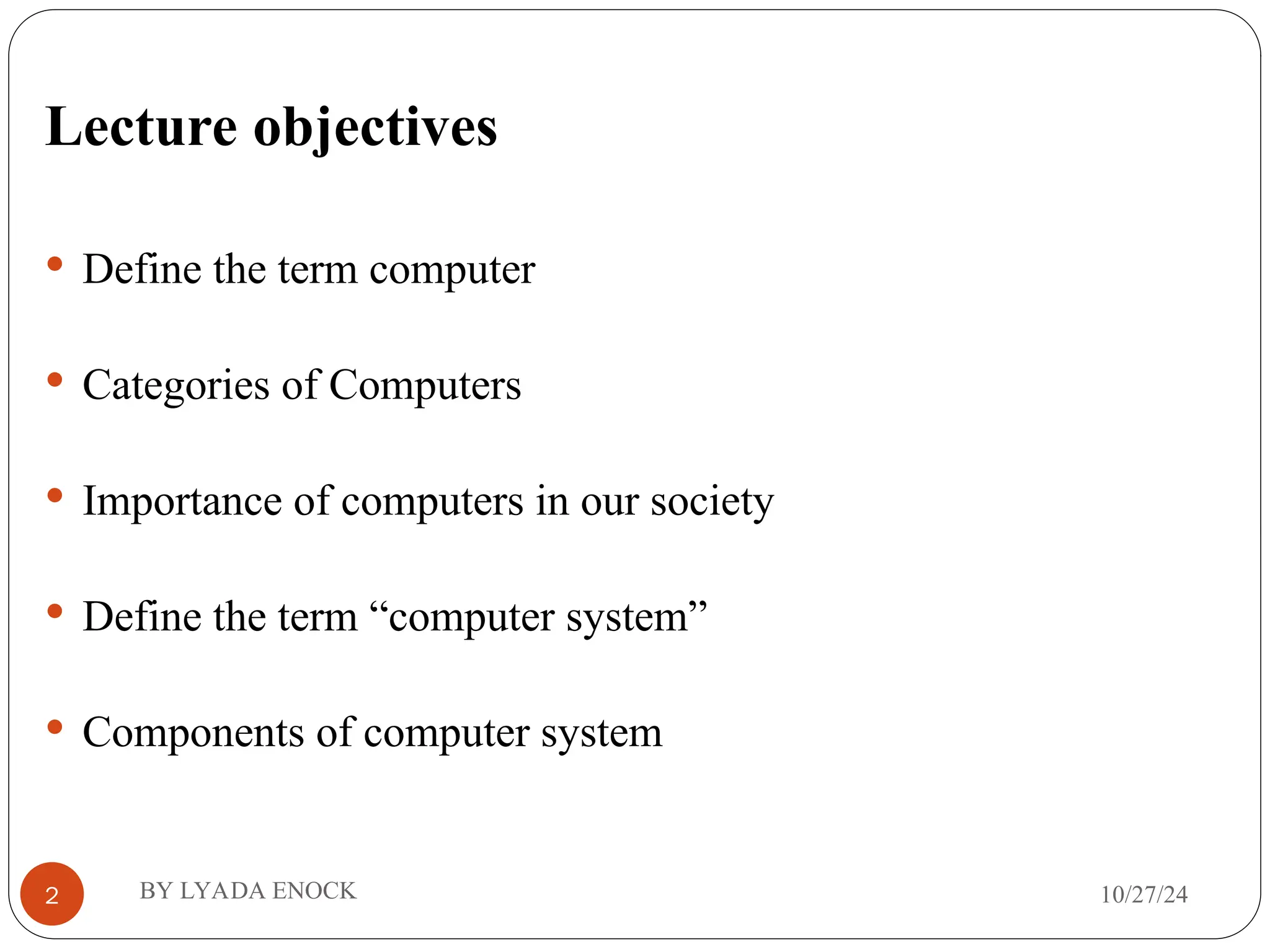 Lecture objectives

• Define the term computer

• Categories of Computers

• Importance of computers in our society

• Define the term “computer system”

• Components of computer system

2

BY LYADA ENOCK

10/27/24